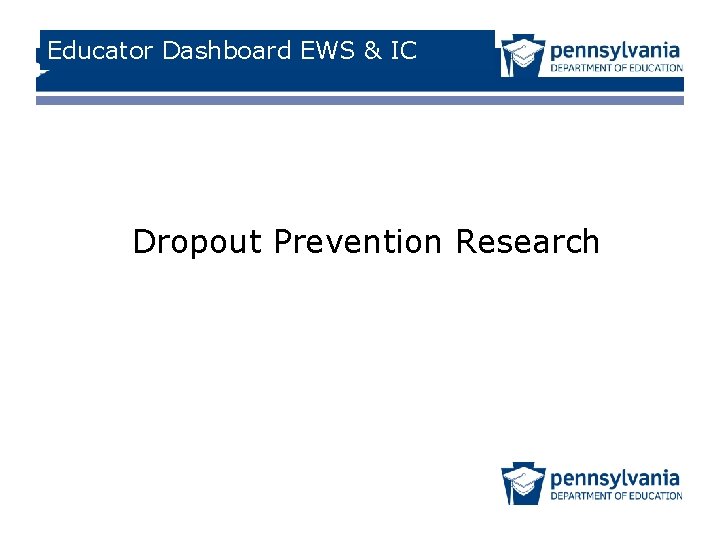 Educator Dashboard EWS & IC

pennsylvania
DEPARTMENT OF EDUCATION

Dropout Prevention Research

pennsylvania
DEPARTMENT OF EDUCATION